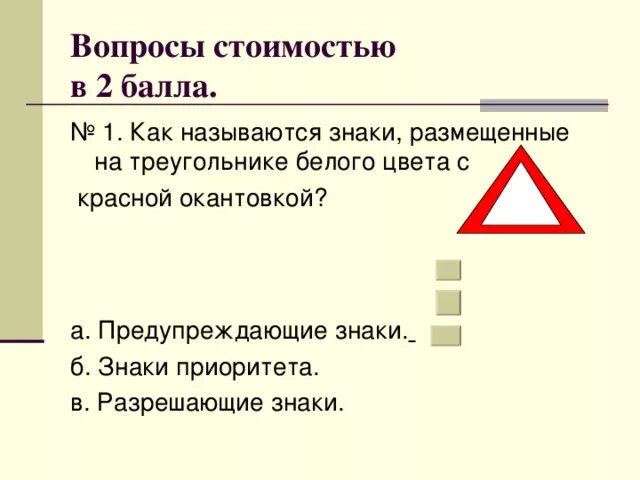 Вопросы стоимостью в 2 балла.

№ 1. Как называются знаки, размещенные на треугольнике белого цвета с красной окантовкой?

а. Предупреждающие знаки.

б. Знаки приоритета.

в. Разрешающие знаки.